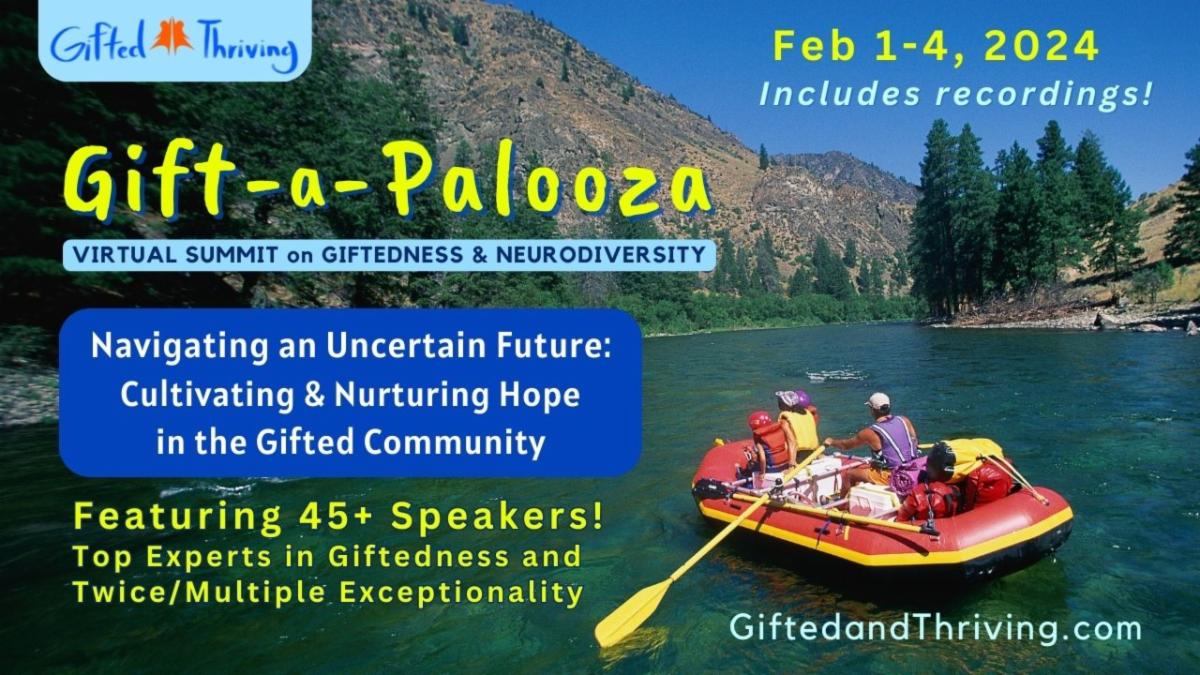 Gifted Thriving

Feb 1-4, 2024
Includes recordings!

Gift-a-Palooza
VIRTUAL SUMMIT on GIFTEDNESS & NEURODIVERSITY

Navigating an Uncertain Future: Cultivating & Nurturing Hope in the Gifted Community

Featuring 45+ Speakers!
Top Experts in Giftedness and Twice/Multiple Exceptionality

GiftedandThriving.com